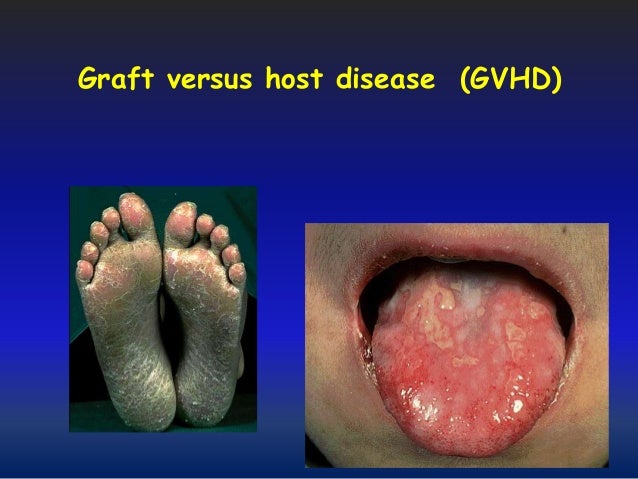 Graft versus host disease (GVHD)